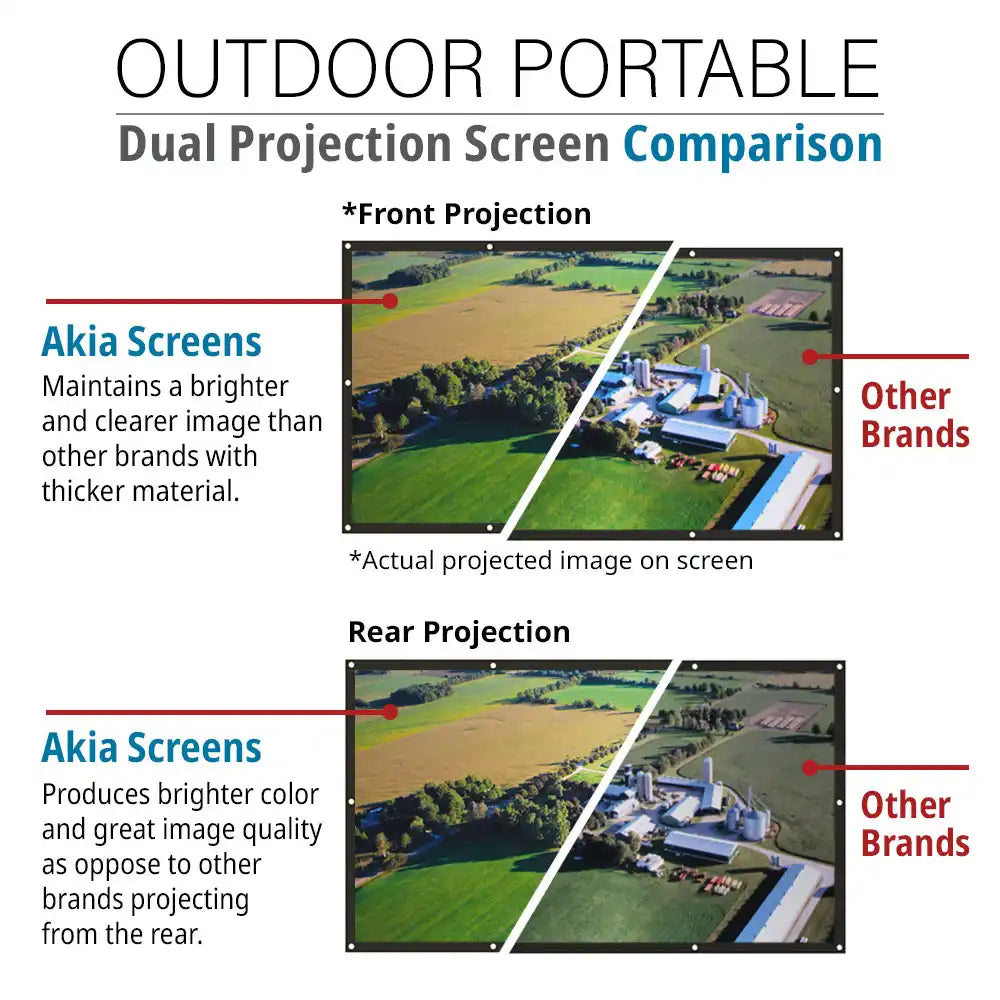 OUTDOOR PORTABLE
Dual Projection Screen Comparison

*Front Projection

Akia Screens
Maintains a brighter and clearer image than other brands with thicker material.

Other Brands

*Actual projected image on screen

Rear Projection

Akia Screens
Produces brighter color and great image quality as oppose to other brands projecting from the rear.

Other Brands